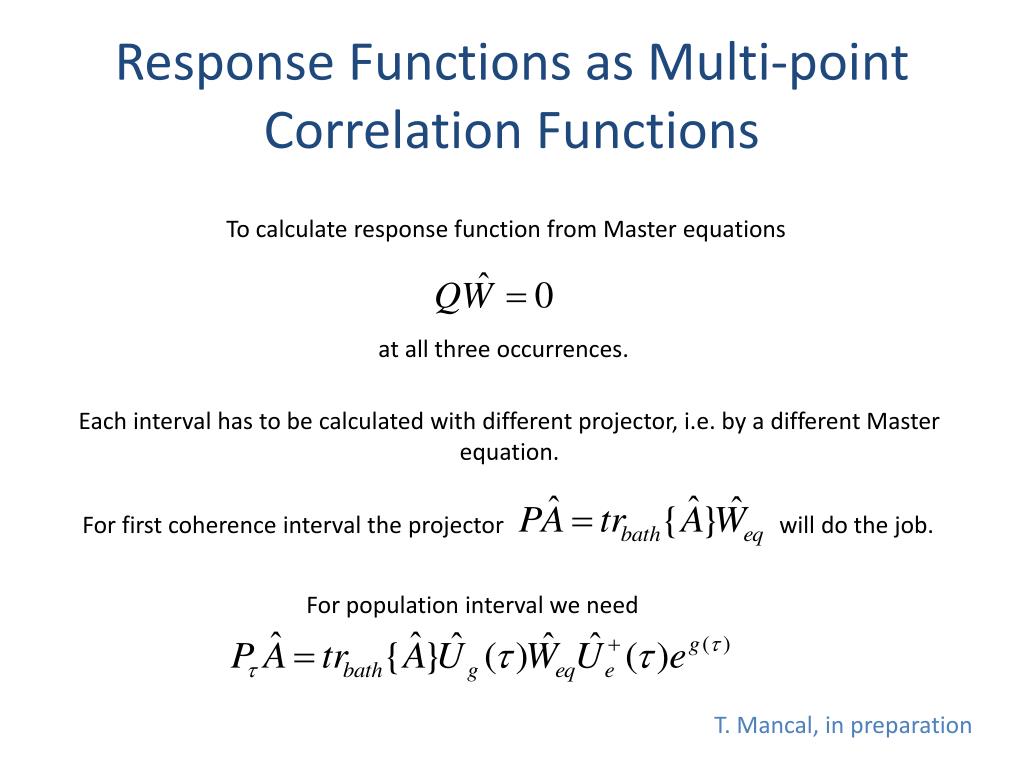 Response Functions as Multi-point Correlation Functions

To calculate response function from Master equations

$Q\hat{W} = 0$

at all three occurrences.

Each interval has to be calculated with different projector, i.e. by a different Master equation.

For first coherence interval the projector $P\hat{A} = tr_{bath}\{\hat{A}\}\hat{W}_{eq}$ will do the job.

For population interval we need

$P_{\tau}\hat{A} = tr_{bath}\{\hat{A}\}\hat{U}_{g}(\tau)\hat{W}_{eq}\hat{U}_{e}^{+}(\tau)e^{g(\tau)}$

T. Mancal, in preparation